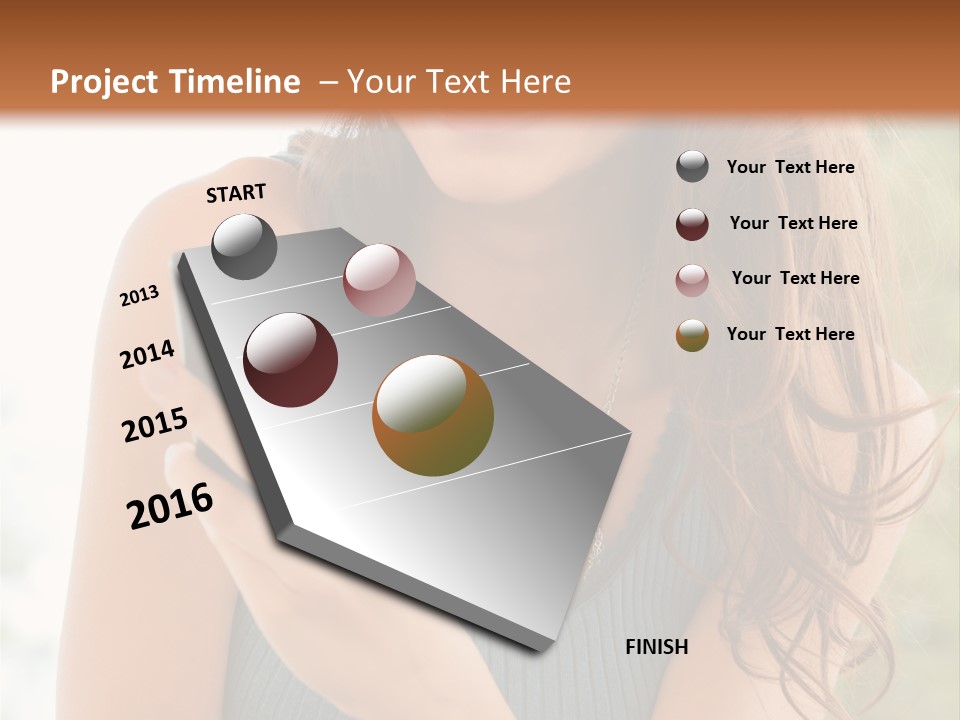 Project Timeline – Your Text Here

START

2013

2014

2015

2016

FINISH

Your Text Here

Your Text Here

Your Text Here

Your Text Here